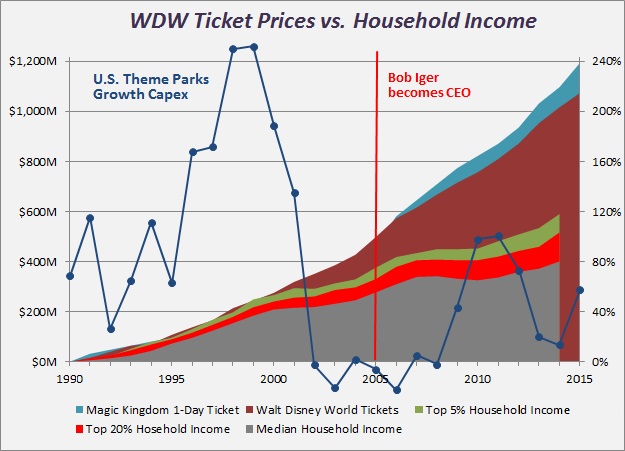 WDW Ticket Prices vs. Household Income

U.S. Theme Parks Growth Capex

Bob Iger becomes CEO

$1,200M
$1,000M
$800M
$600M
$400M
$200M
$0M

240%
200%
160%
120%
80%
40%
0%

1990
1995
2000
2005
2010
2015

Magic Kingdom 1-Day Ticket
Walt Disney World Tickets
Top 5% Household Income
Top 20% Hosehold Income
Median Household Income